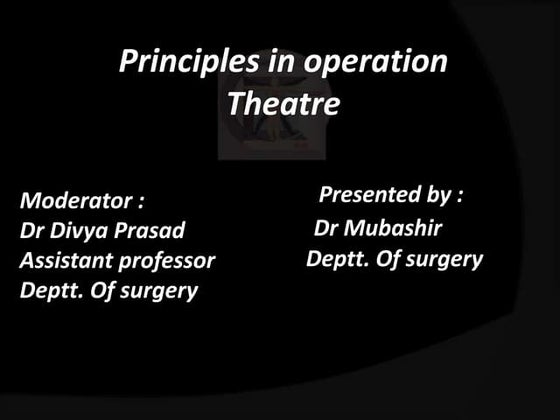 Principles in operation Theatre

Moderator :
Dr Divya Prasad
Assistant professor
Deptt. Of surgery

Presented by :
Dr Mubashir
Deptt. Of surgery